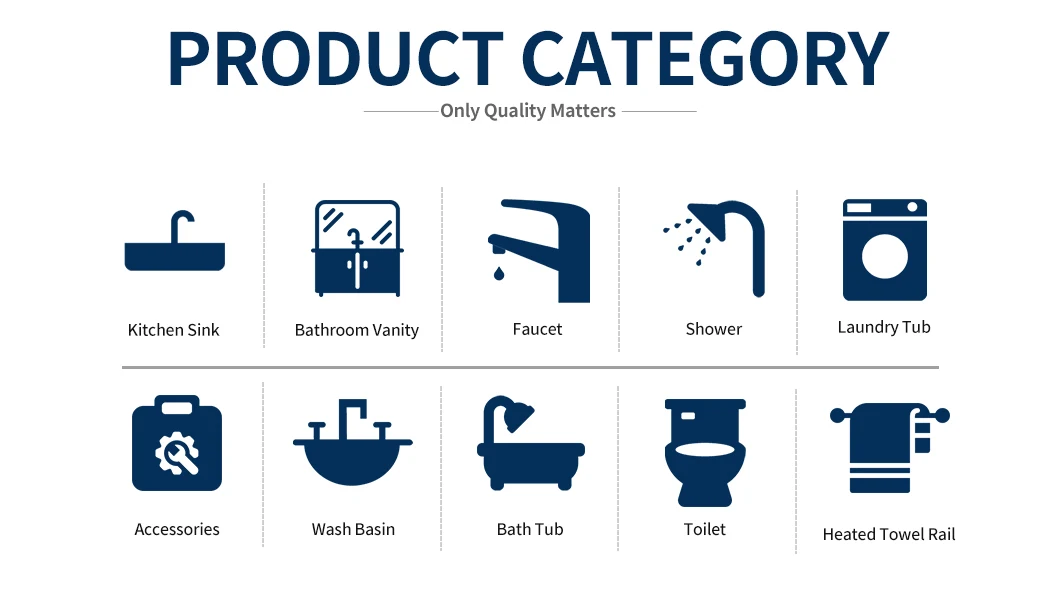 PRODUCT CATEGORY

Only Quality Matters

Kitchen Sink

Bathroom Vanity

Faucet

Shower

Laundry Tub

Accessories

Wash Basin

Bath Tub

Toilet

Heated Towel Rail